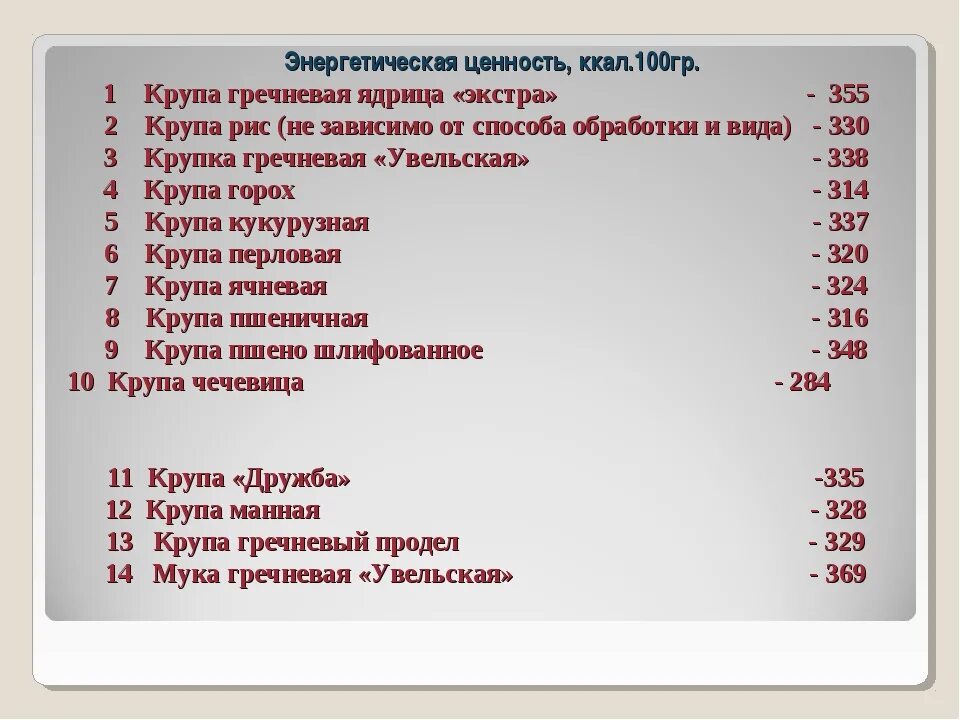 Энергетическая ценность, ккал.100гр.

1 Крупа гречневая ядрица «экстра» - 355
2 Крупа рис (не зависимо от способа обработки и вида) - 330
3 Крупка гречневая «Увельская» - 338
4 Крупа горох - 314
5 Крупа кукурузная - 337
6 Крупа перловая - 320
7 Крупа ячневая - 324
8 Крупа пшеничная - 316
9 Крупа пшено шлифованное - 348
10 Крупа чечевица - 284

11 Крупа «Дружба» -335
12 Крупа манная - 328
13 Крупа гречневый продел - 329
14 Мука гречневая «Увельская» - 369